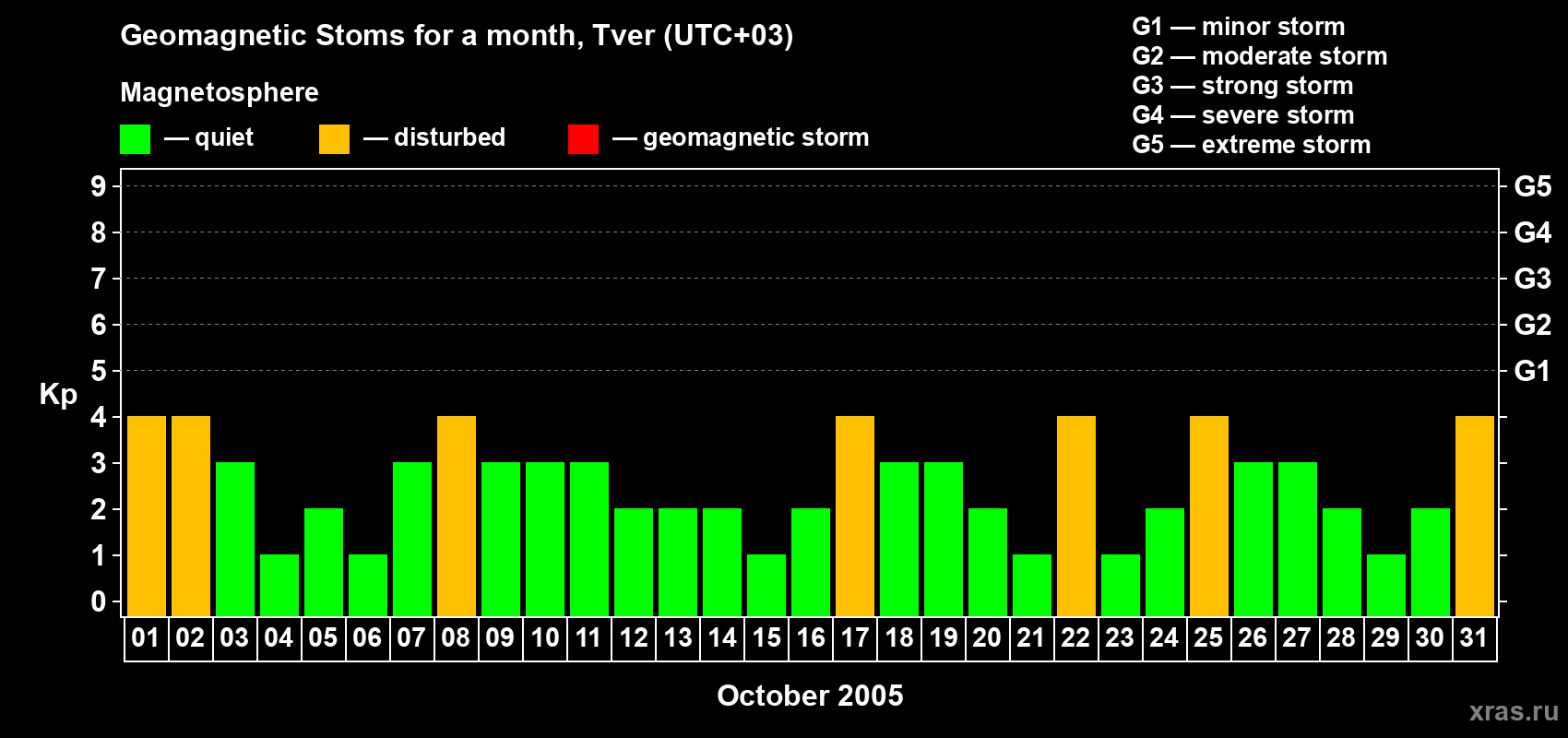 Geomagnetic Stoms for a month, Tver (UTC+03)

Magnetosphere

— quiet — disturbed — geomagnetic storm

G1 — minor storm
G2 — moderate storm
G3 — strong storm
G4 — severe storm
G5 — extreme storm

Kp

9
8
7
6
5
4
3
2
1
0

G5
G4
G3
G2
G1

01 02 03 04 05 06 07 08 09 10 11 12 13 14 15 16 17 18 19 20 21 22 23 24 25 26 27 28 29 30 31

October 2005

xras.ru